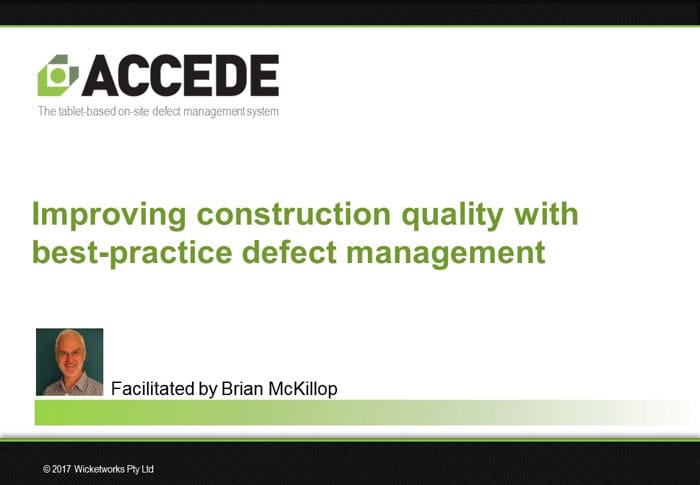 ACCEDE
The tablet-based on-site defect management system

Improving construction quality with best-practice defect management

Facilitated by Brian McKillop

© 2017 Wicketworks Pty Ltd